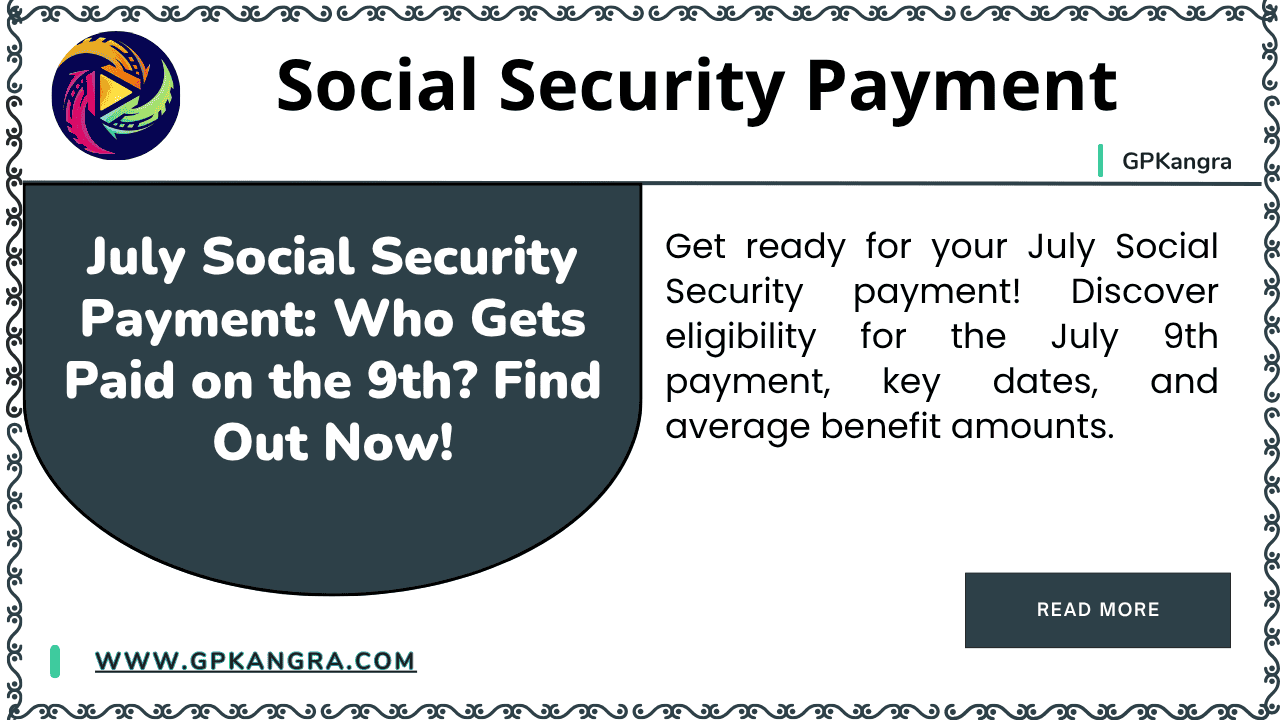 Social Security Payment

GPKangra

July Social Security Payment: Who Gets Paid on the 9th? Find Out Now!

Get ready for your July Social Security payment! Discover eligibility for the July 9th payment, key dates, and average benefit amounts.

READ MORE

WWW.GPKANGRA.COM